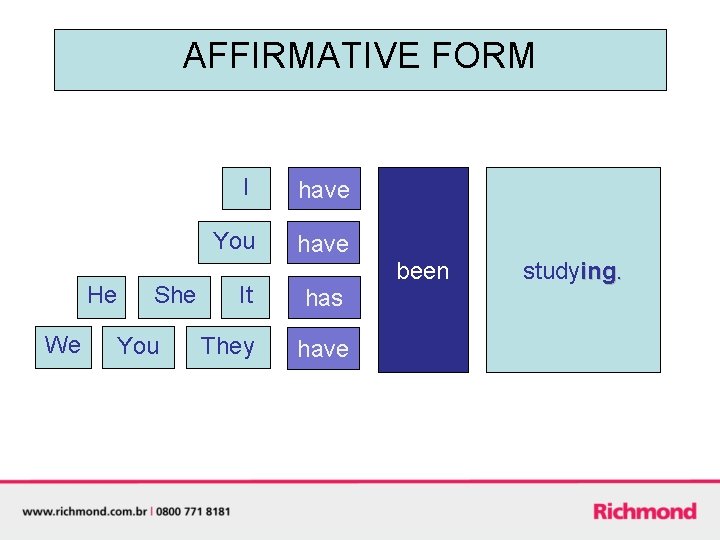 AFFIRMATIVE FORM

I have
You have
He She It has
We You They have

been

studying.

www.richmond.com.br | 0800 771 8181

Richmond